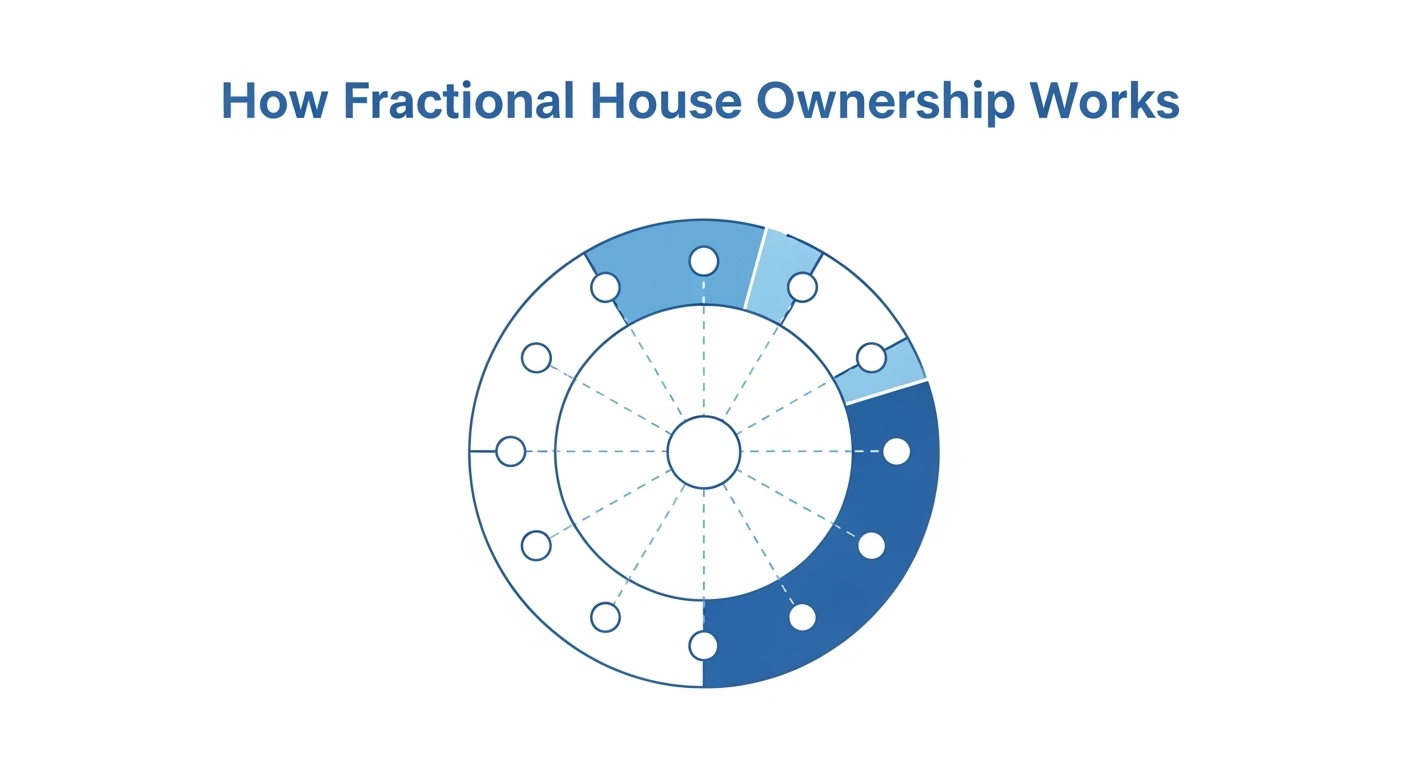 How Fractional House Ownership Works